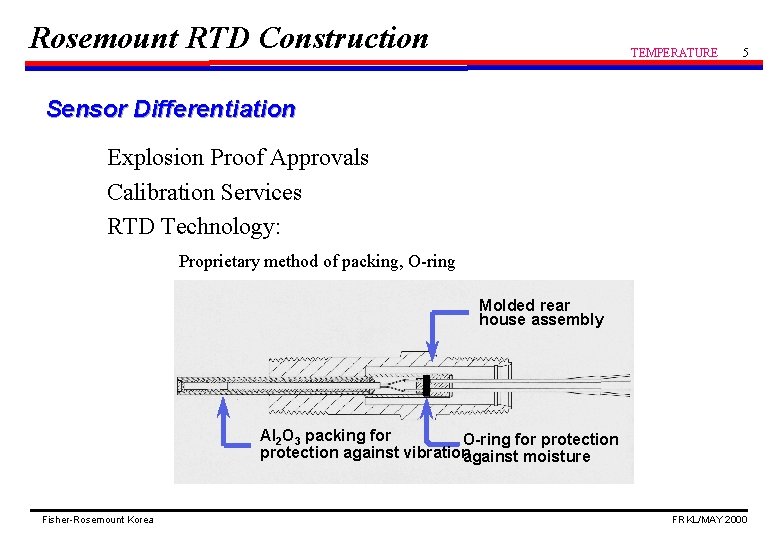 Rosemount RTD Construction

TEMPERATURE 5

Sensor Differentiation

Explosion Proof Approvals

Calibration Services

RTD Technology:

Proprietary method of packing, O-ring

Molded rear house assembly

$Al_2O_3$ packing for protection against vibration

O-ring for protection against moisture

Fisher-Rosemount Korea

FRKL/MAY 2000